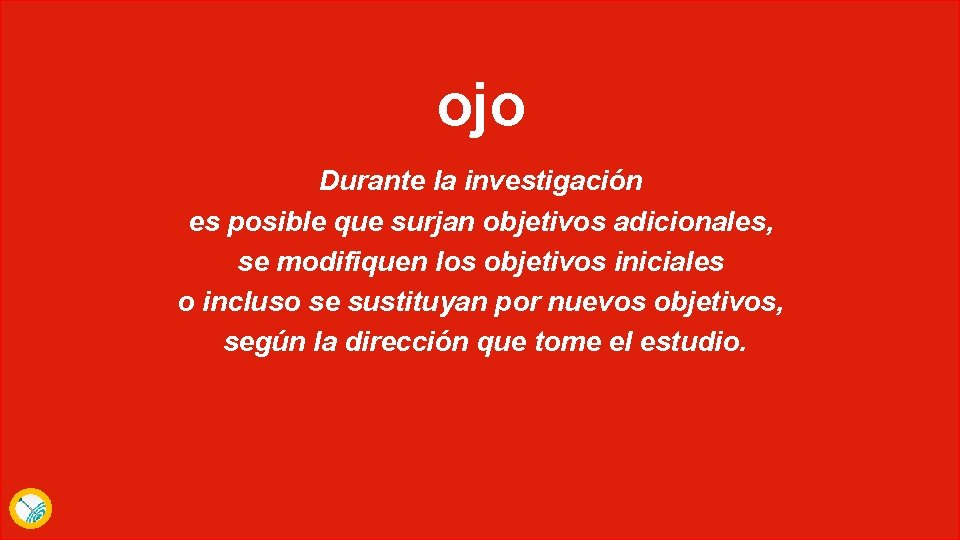 ojo

Durante la investigación es posible que surjan objetivos adicionales, se modifiquen los objetivos iniciales o incluso se sustituyan por nuevos objetivos, según la dirección que tome el estudio.